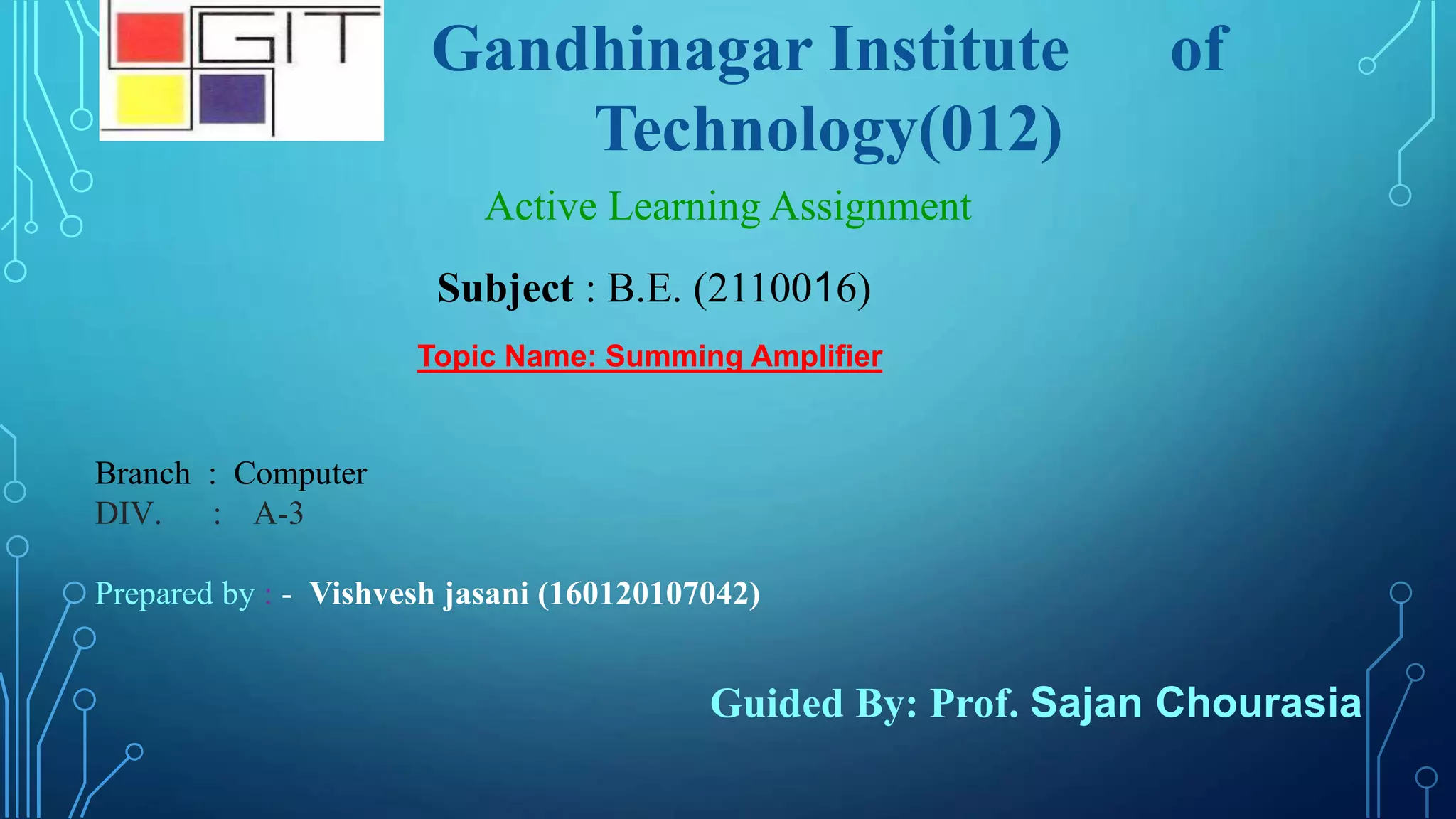 GIT

Gandhinagar Institute of Technology(012)

Active Learning Assignment

Subject : B.E. (2110016)

Topic Name: Summing Amplifier

Branch : Computer
DIV. : A-3

Prepared by : - Vishvesh jasani (160120107042)

Guided By: Prof. Sajan Chourasia